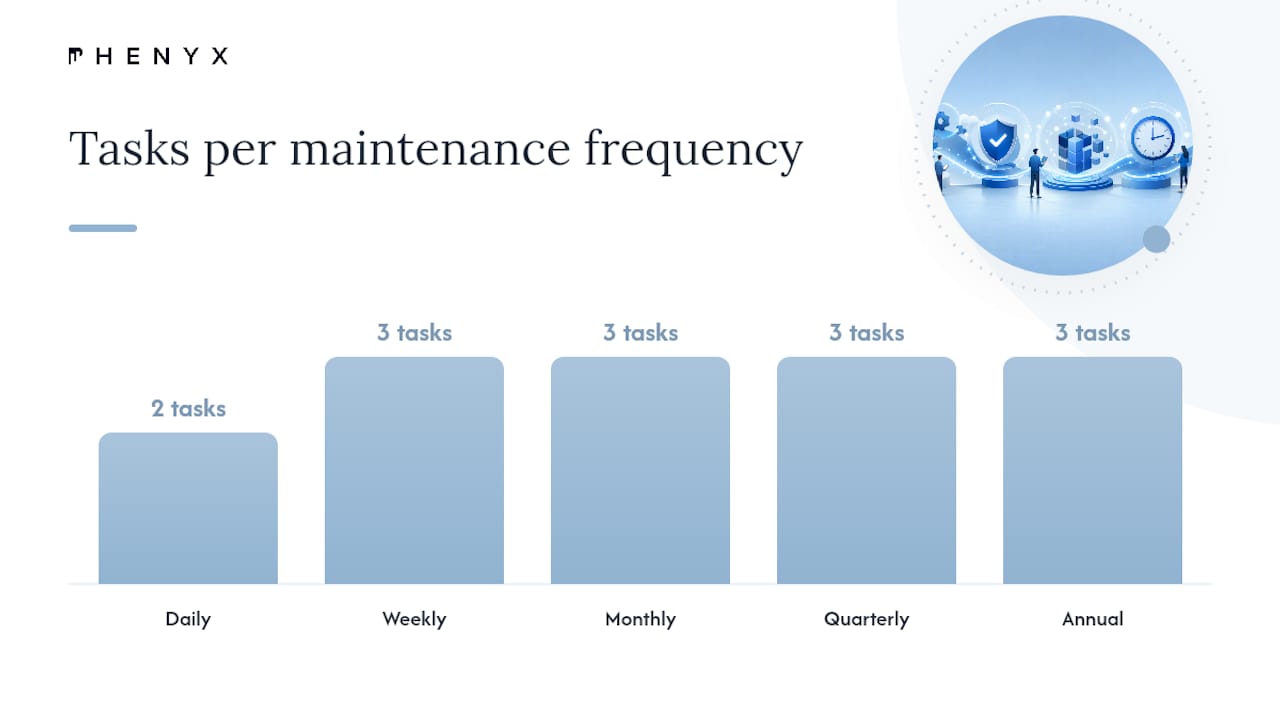 PHENYX

Tasks per maintenance frequency

2 tasks
3 tasks
3 tasks
3 tasks
3 tasks

Daily
Weekly
Monthly
Quarterly
Annual